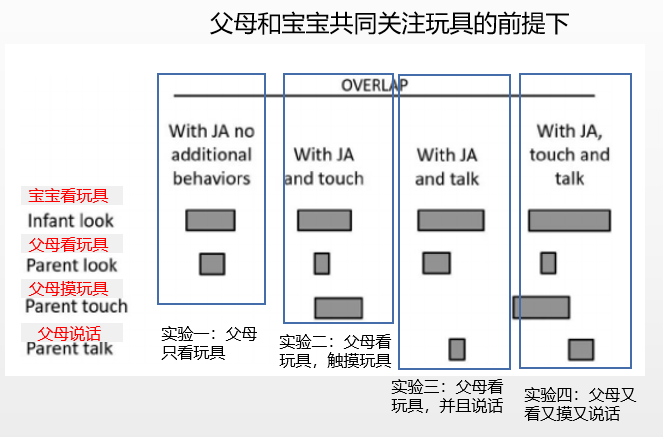 父母和宝宝共同关注玩具的前提下

OVERLAP

With JA no additional behaviors

With JA and touch

With JA and talk

With JA, touch and talk

宝宝看玩具
Infant look
父母看玩具
Parent look
父母摸玩具
Parent touch
父母说话
Parent talk

实验一：父母只看玩具

实验二：父母看玩具，触摸玩具

实验三：父母看玩具，并且说话

实验四：父母又看又摸又说话